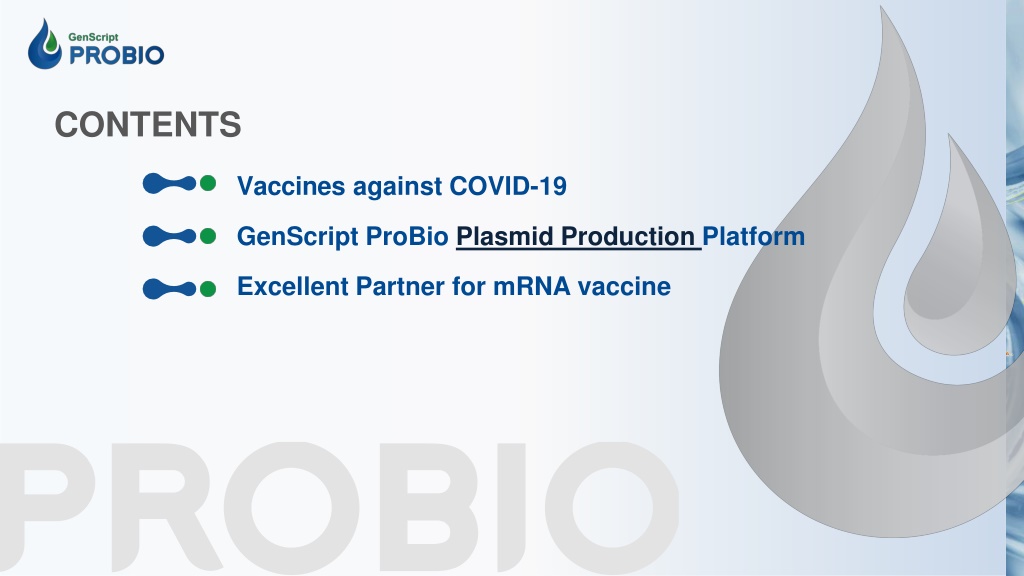 GenScript
PROBIO

CONTENTS

Vaccines against COVID-19

GenScript ProBio Plasmid Production Platform

Excellent Partner for mRNA vaccine

PROBIO